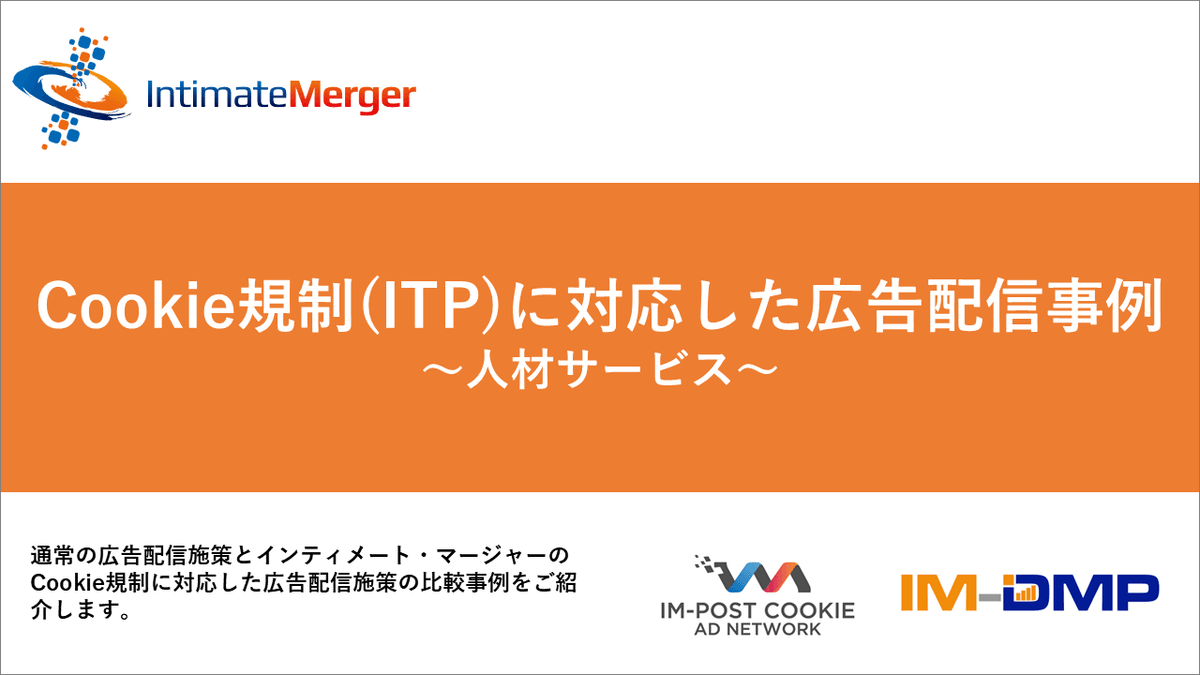 IntimateMerger

Cookie規制(ITP)に対応した広告配信事例
～人材サービス～

通常の広告配信施策とインティメート・マージャーのCookie規制に対応した広告配信施策の比較事例をご紹介します。

IM-POST COOKIE AD NETWORK

IM-DMP